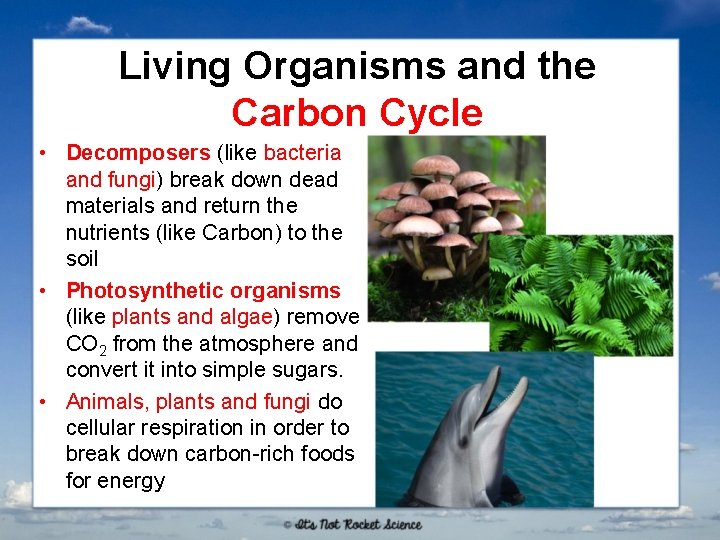 Living Organisms and the Carbon Cycle

• Decomposers (like bacteria and fungi) break down dead materials and return the nutrients (like Carbon) to the soil

• Photosynthetic organisms (like plants and algae) remove $CO_2$ from the atmosphere and convert it into simple sugars.

• Animals, plants and fungi do cellular respiration in order to break down carbon-rich foods for energy

© It's Not Rocket Science